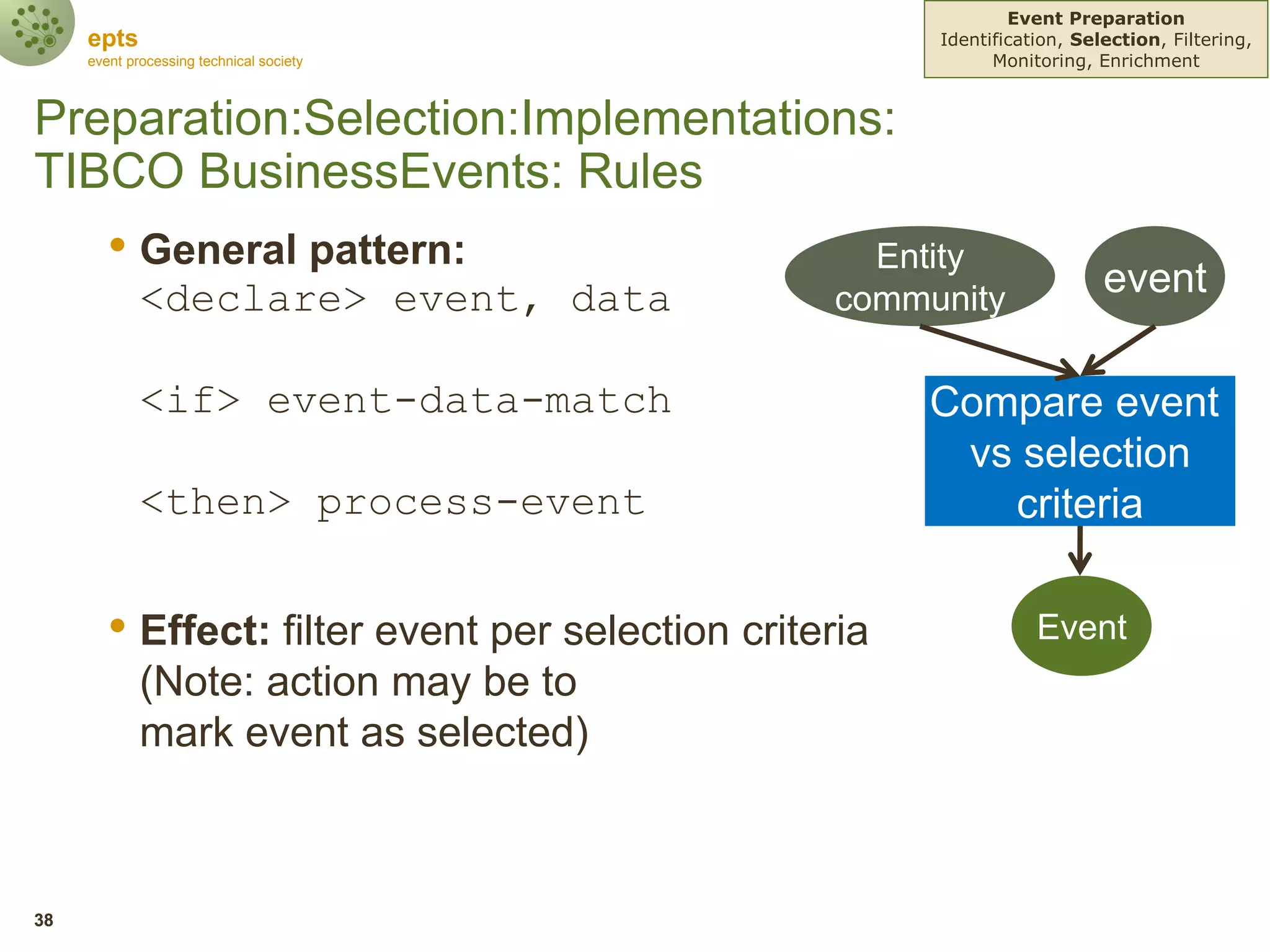 epts
event processing technical society

Event Preparation
Identification, Selection, Filtering, Monitoring, Enrichment

Preparation:Selection:Implementations: TIBCO BusinessEvents: Rules

• General pattern:
<declare> event, data

<if> event-data-match

<then> process-event

• Effect: filter event per selection criteria (Note: action may be to mark event as selected)

Entity community

event

Compare event vs selection criteria

Event

38